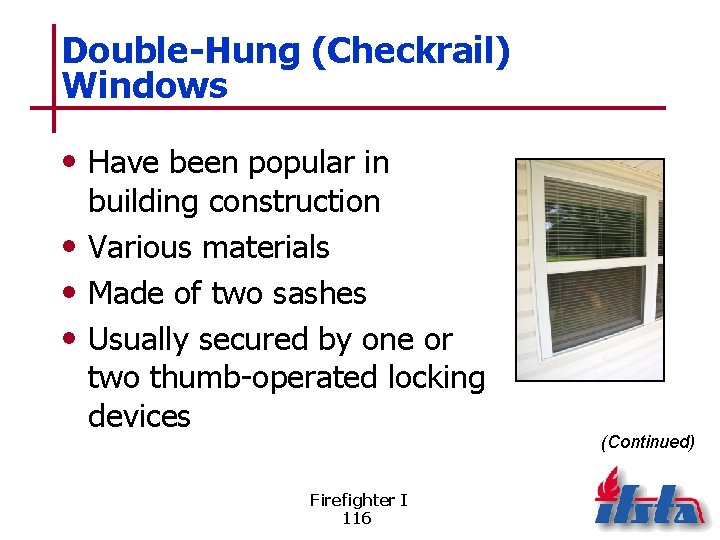 Double-Hung (Checkrail) Windows

• Have been popular in building construction
• Various materials
• Made of two sashes
• Usually secured by one or two thumb-operated locking devices

(Continued)

Firefighter I
116

ifsta